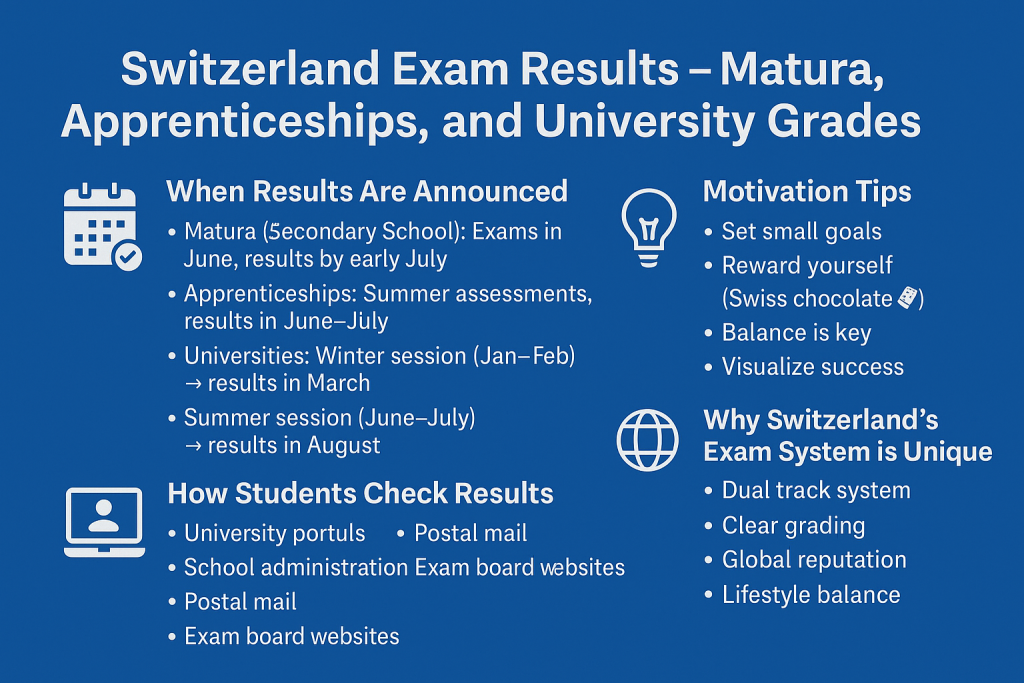 Switzerland Exam Results – Matura, Apprenticeships, and University Grades

When Results Are Announced

• Matura (5econdary School): Exams in June, results by early July
• Apprenticeships: Summer assessments, results in June–July
• Universities: Winter session (Jan–Feb) → results in March
• Summer session (June–July) → results in August

How Students Check Results

• University portuls • Postal mail
• School administration Exam board websites
• Postal mail
• Exam board websites

Motivation Tips

• Set small goals
• Reward yourself (Swiss chocolate)
• Balance is key
• Visualize success

Why Switzerland's Exam System is Unique

• Dual track system
• Clear grading
• Global reputation
• Lifestyle balance